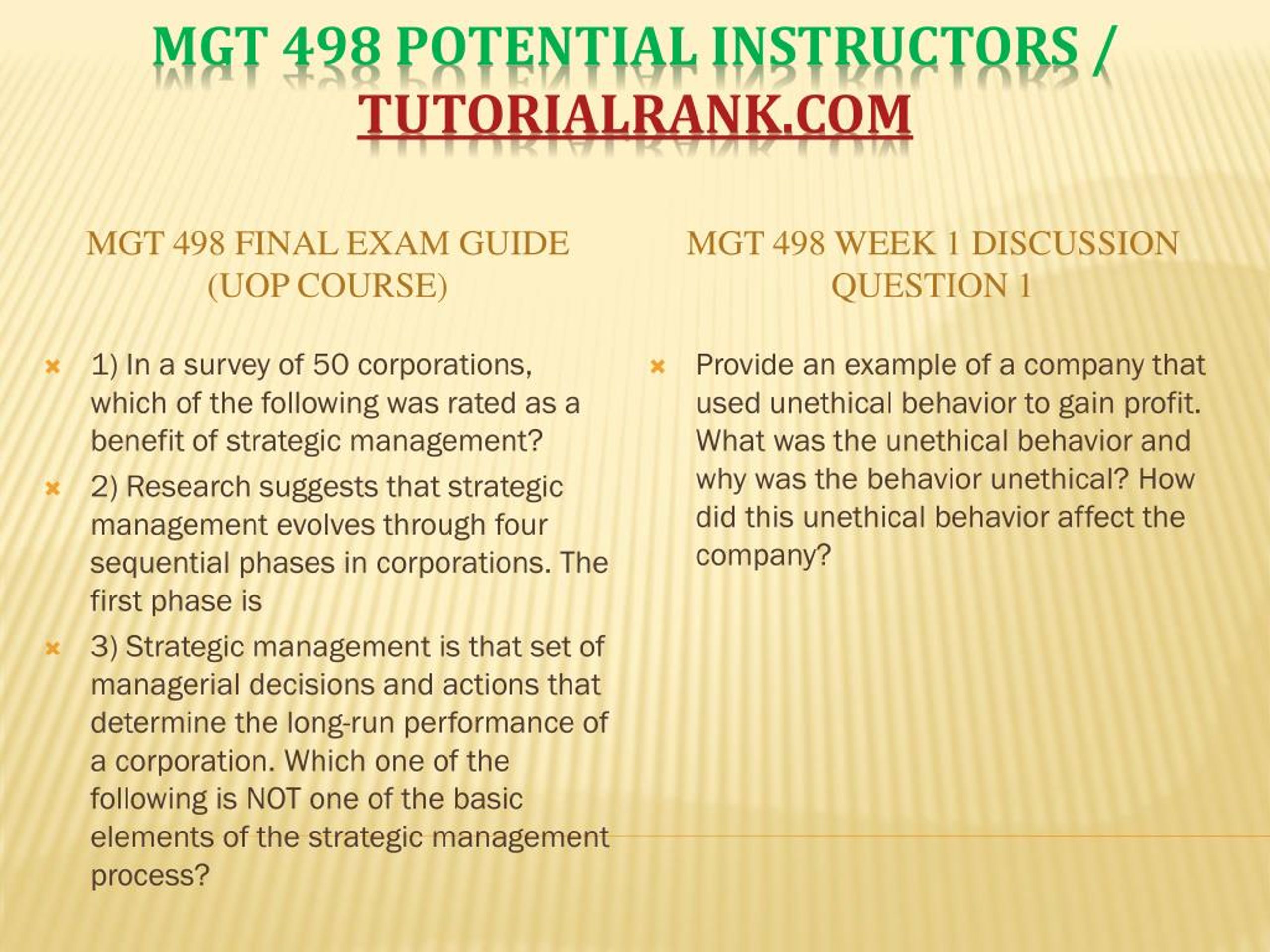 MGT 498 POTENTIAL INSTRUCTORS / TUTORIALRANK.COM

MGT 498 FINAL EXAM GUIDE (UOP COURSE)

1) In a survey of 50 corporations, which of the following was rated as a benefit of strategic management?

2) Research suggests that strategic management evolves through four sequential phases in corporations. The first phase is

3) Strategic management is that set of managerial decisions and actions that determine the long-run performance of a corporation. Which one of the following is NOT one of the basic elements of the strategic management process?

MGT 498 WEEK 1 DISCUSSION QUESTION 1

Provide an example of a company that used unethical behavior to gain profit. What was the unethical behavior and why was the behavior unethical? How did this unethical behavior affect the company?